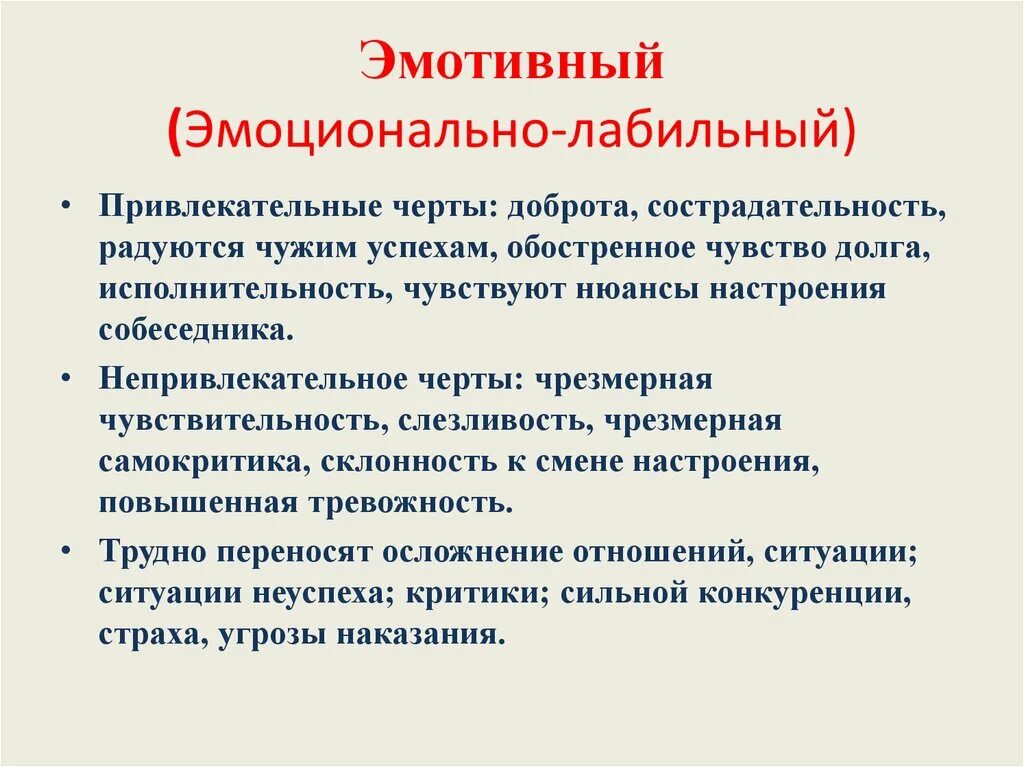 Эмотивный
(Эмоционально-лабильный)

• Привлекательные черты: доброта, сострадательность, радуются чужим успехам, обостренное чувство долга, исполнительность, чувствуют нюансы настроения собеседника.

• Непривлекательное черты: чрезмерная чувствительность, слезливость, чрезмерная самокритика, склонность к смене настроения, повышенная тревожность.

• Трудно переносят осложнение отношений, ситуации; ситуации неуспеха; критики; сильной конкуренции, страха, угрозы наказания.